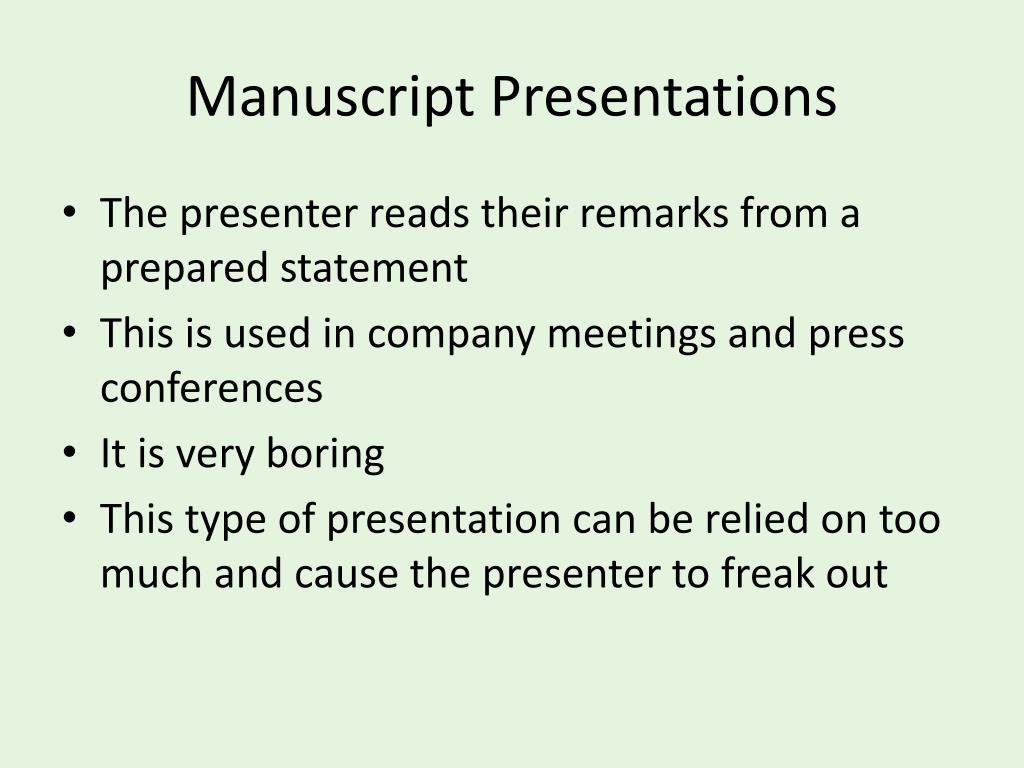 Manuscript Presentations

• The presenter reads their remarks from a prepared statement
• This is used in company meetings and press conferences
• It is very boring
• This type of presentation can be relied on too much and cause the presenter to freak out